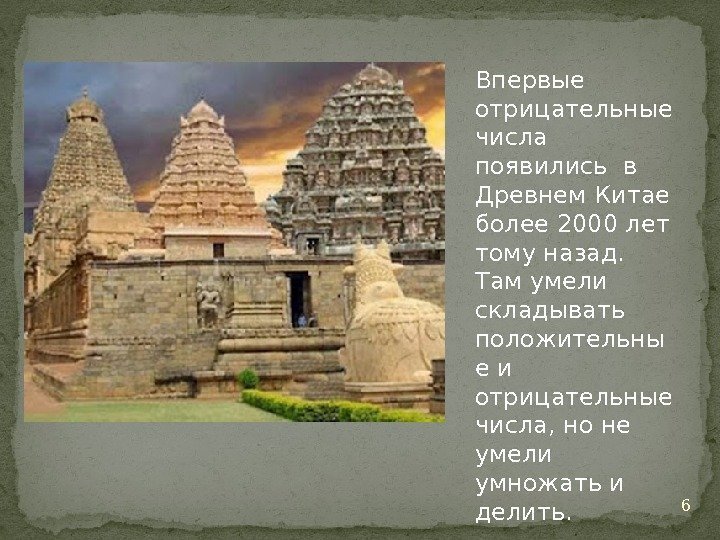 Впервые отрицательные числа появились в Древнем Китае более 2000 лет тому назад. Там умели складывать положительные и отрицательные числа, но не умели умножать и делить.

6